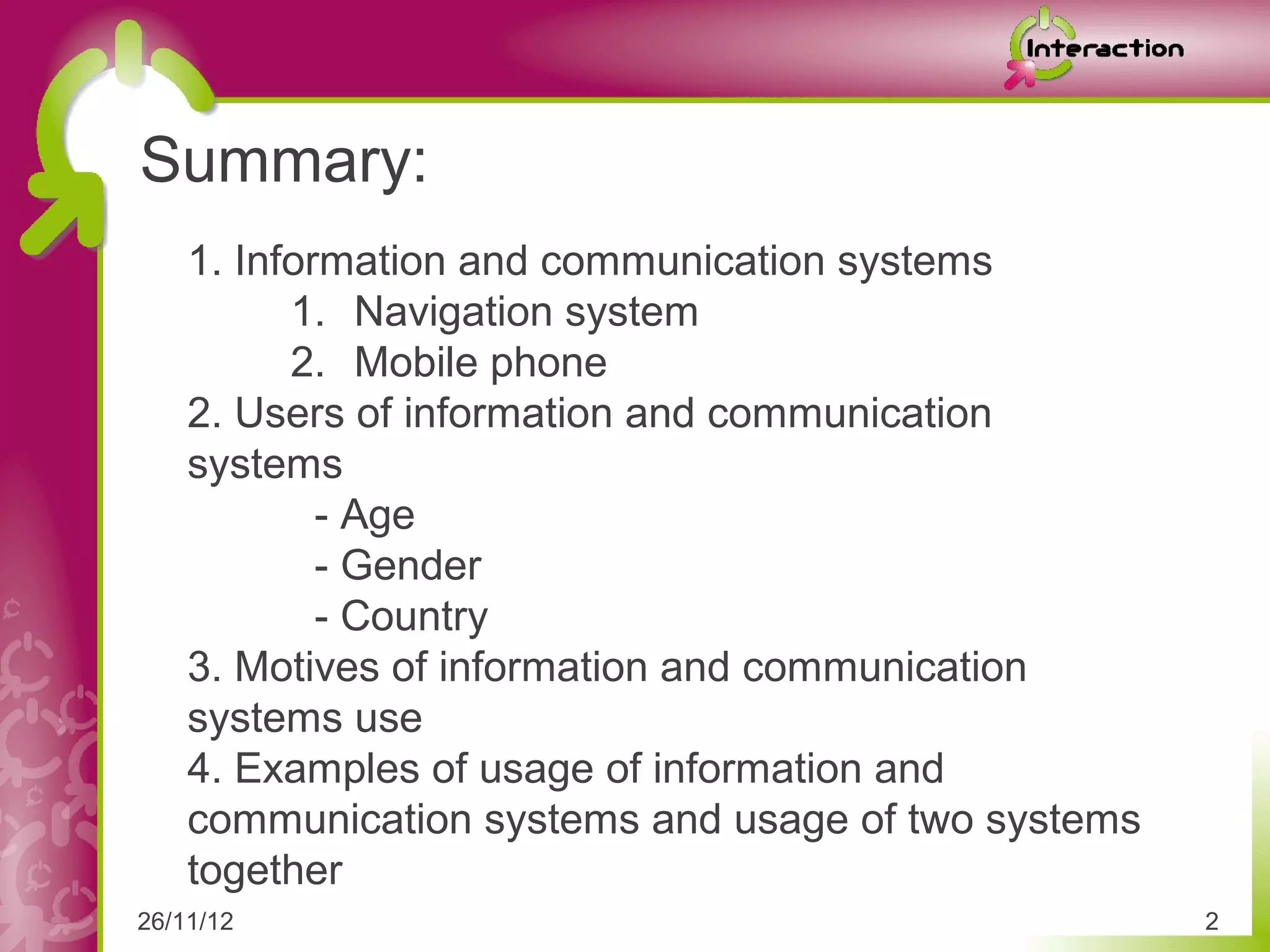 Interaction

Summary:

1. Information and communication systems
1. Navigation system
2. Mobile phone
2. Users of information and communication systems
- Age
- Gender
- Country
3. Motives of information and communication systems use
4. Examples of usage of information and communication systems and usage of two systems together

26/11/12

2